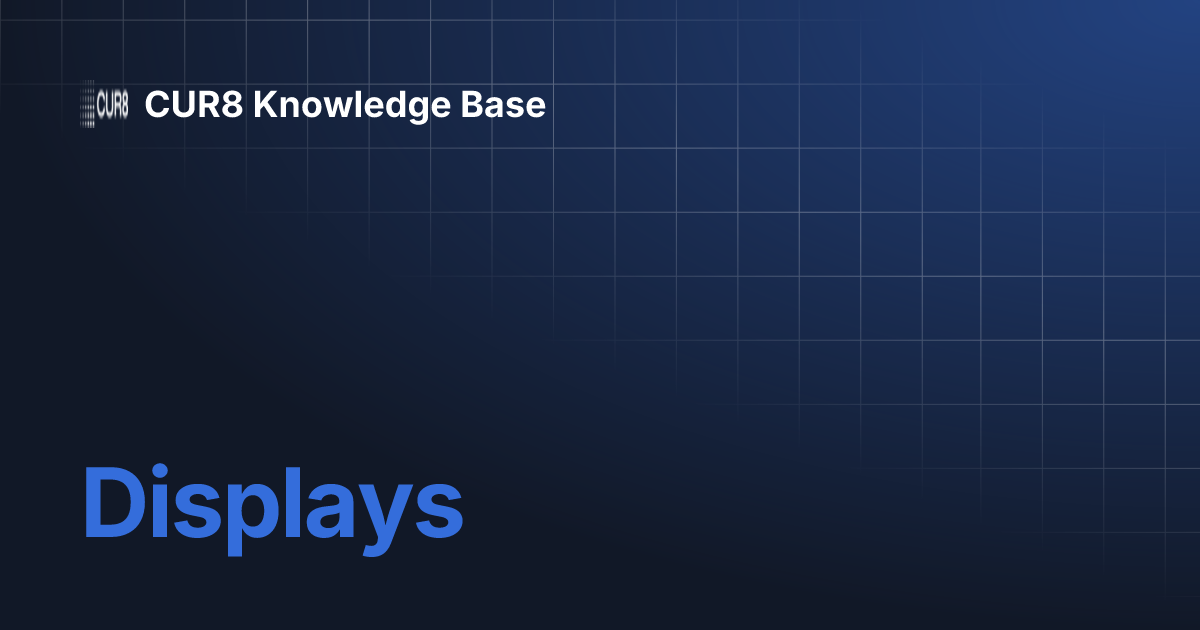 CUR8 CUR8 Knowledge Base

Displays